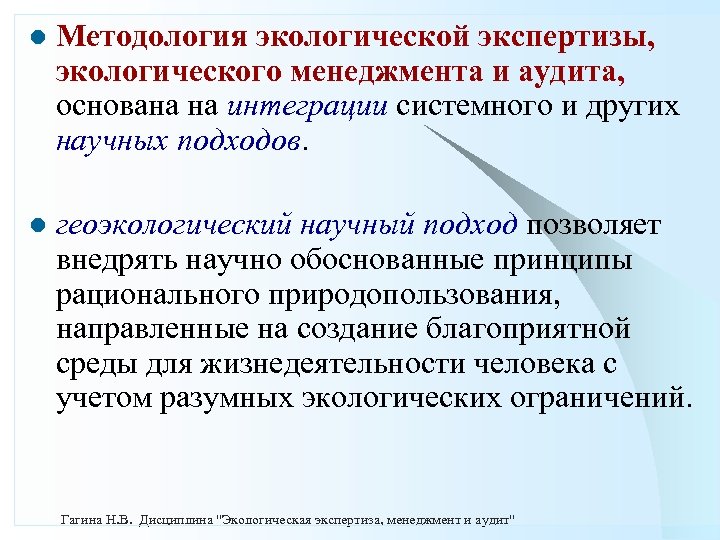 Методология экологической экспертизы, экологического менеджмента и аудита, основана на интеграции системного и других научных подходов.

геоэкологический научный подход позволяет внедрять научно обоснованные принципы рационального природопользования, направленные на создание благоприятной среды для жизнедеятельности человека с учетом разумных экологических ограничений.

Гагина Н.В. Дисциплина "Экологическая экспертиза, менеджмент и аудит"